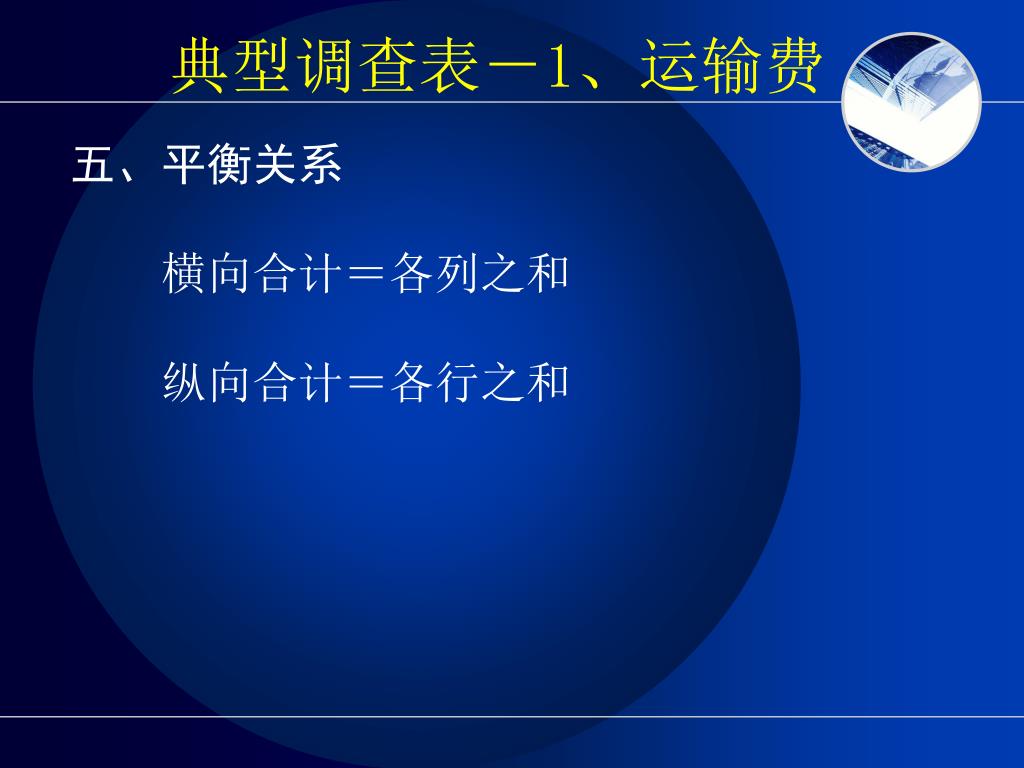 典型调查表－1、运输费

五、平衡关系

横向合计＝各列之和

纵向合计＝各行之和